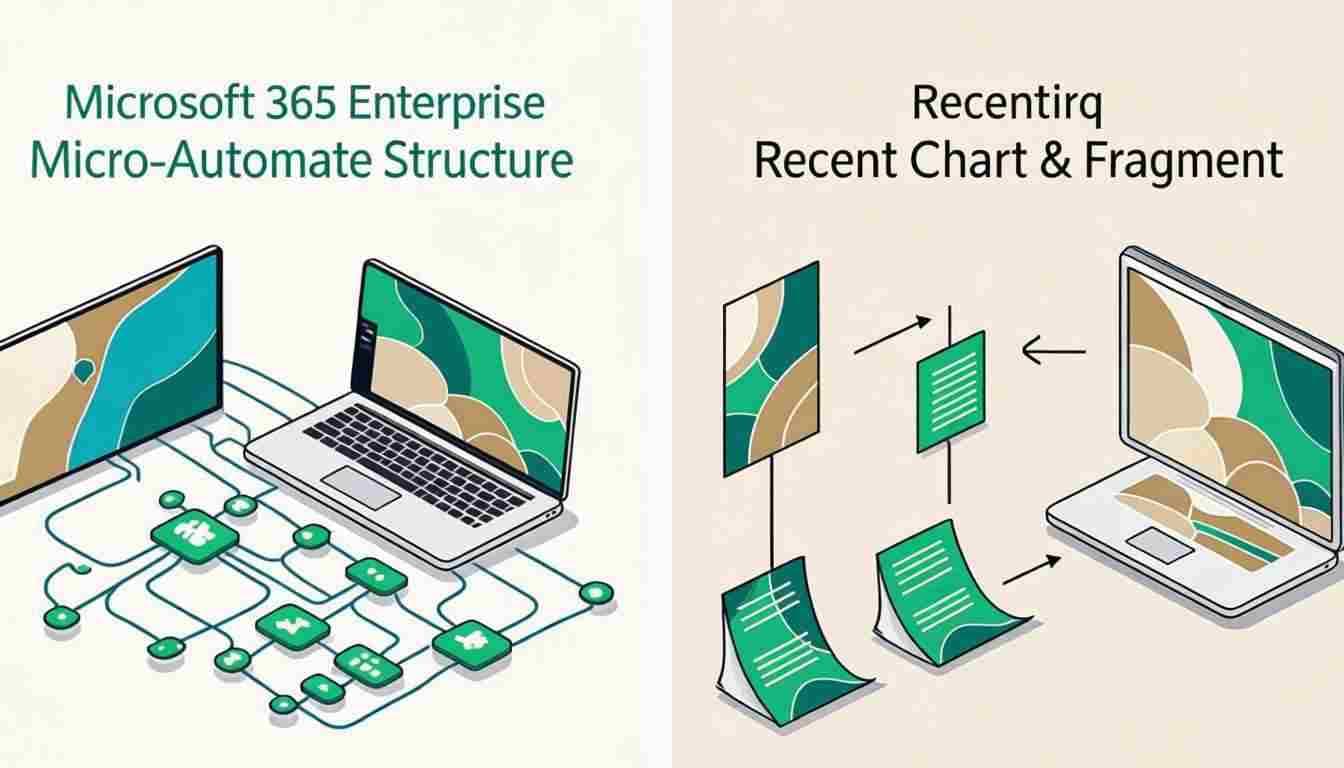 Microsoft 365 Enterprise
Micro-Automate Structure

Recentirq
Recent Chart & Fragment